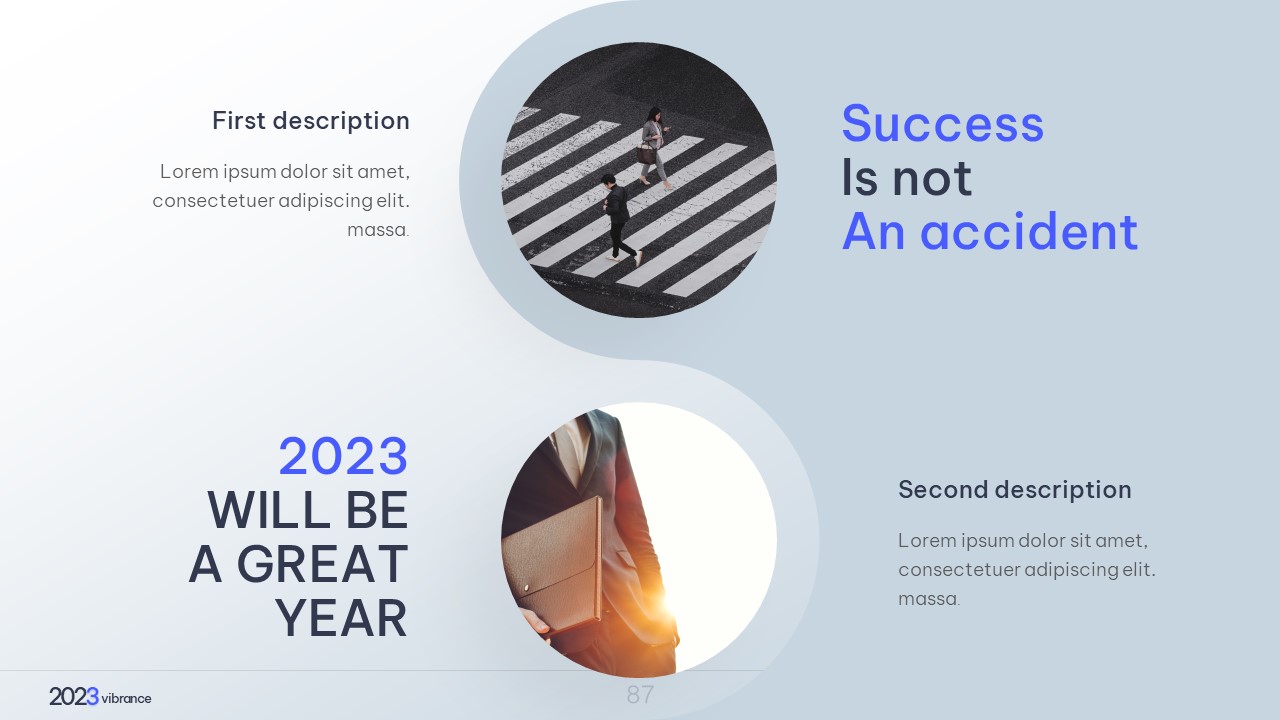 First description

Lorem ipsum dolor sit amet, consectetuer adipiscing elit. massa.

Success
Is not
An accident

2023
WILL BE
A GREAT
YEAR

Second description

Lorem ipsum dolor sit amet, consectetuer adipiscing elit. massa.

2023 vibrance

87